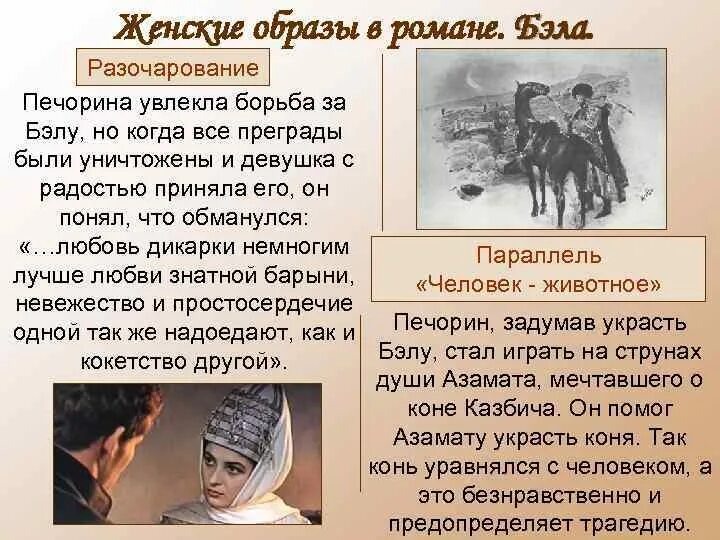 Женские образы в романе. Бэла.

Разочарование

Печорина увлекла борьба за Бэлу, но когда все преграды были уничтожены и девушка с радостью приняла его, он понял, что обманулся: «…любовь дикарки немногим лучше любви знатной барыни, невежество и простосердечие одной так же надоедают, как и кокетство другой».

Параллель «Человек - животное»

Печорин, задумав украсть Бэлу, стал играть на струнах души Азамата, мечтавшего о коне Казбича. Он помог Азамату украсть коня. Так конь уравнялся с человеком, а это безнравственно и предопределяет трагедию.